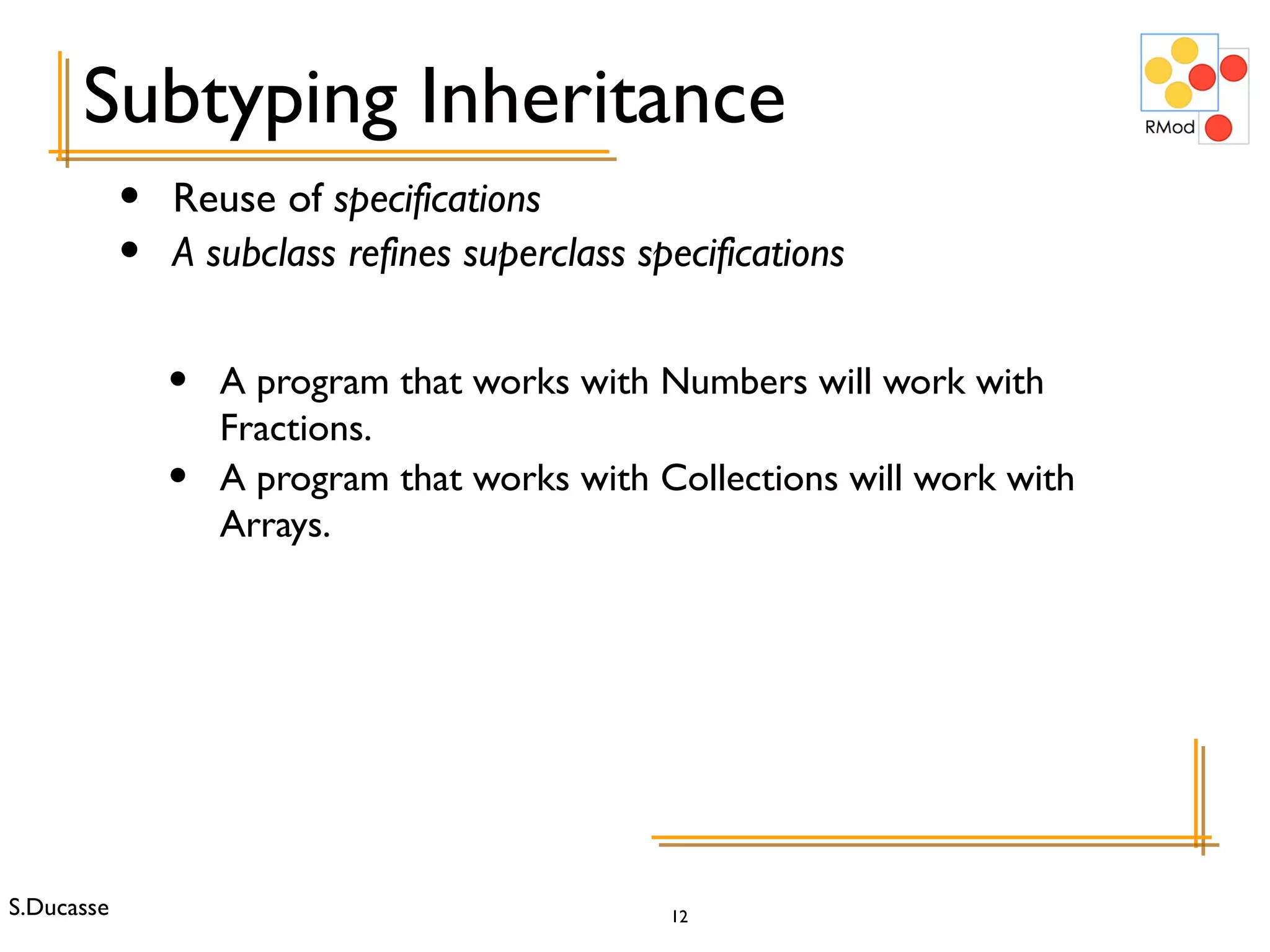 Subtyping Inheritance

RMod

• Reuse of specifications
• A subclass refines superclass specifications

• A program that works with Numbers will work with Fractions.
• A program that works with Collections will work with Arrays.

S.Ducasse

12